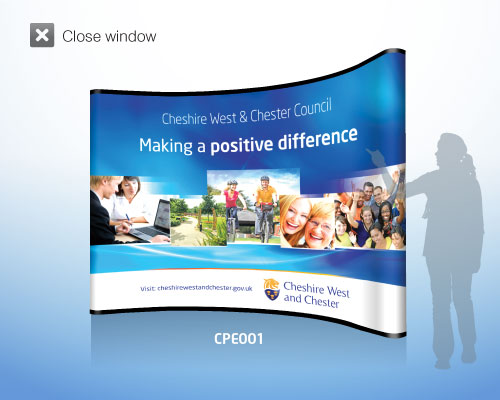 Close window

Cheshire West & Chester Council

Making a positive difference

visit: cheshirewestandchester.gov.uk

Cheshire West and Chester

CPE001